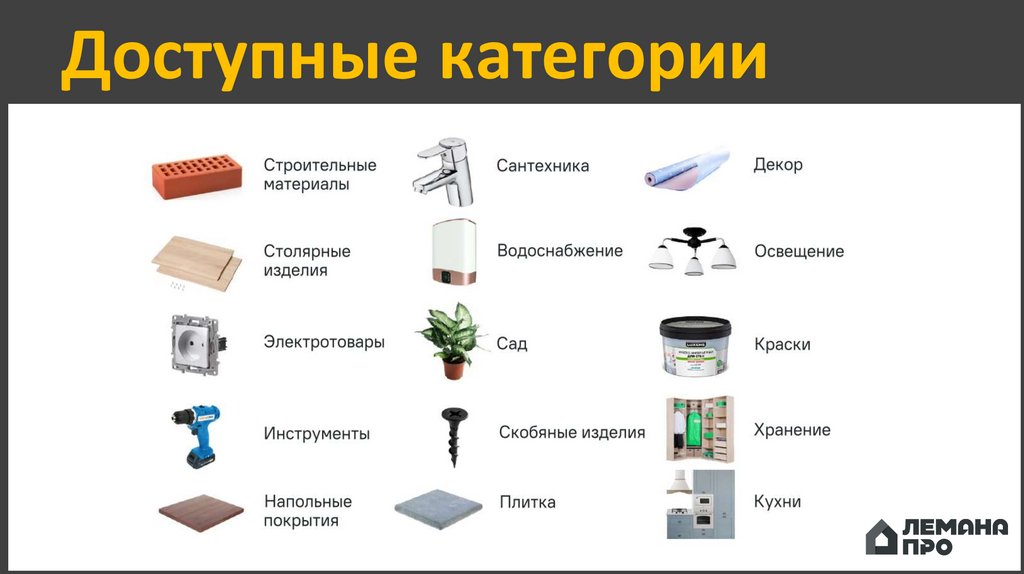 Доступные категории

Строительные материалы

Столярные изделия

Электротовары

Инструменты

Напольные покрытия

Сантехника

Водоснабжение

Сад

Скобяные изделия

Плитка

Декор

Освещение

Краски

Хранение

Кухни

ЛЕМАНА ПРО